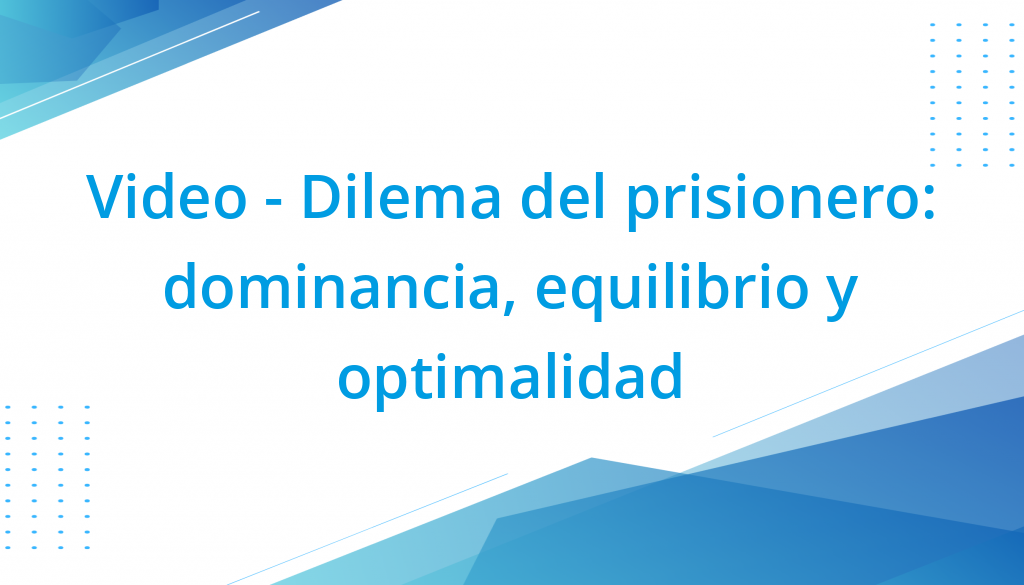 Video - Dilema del prisionero: dominancia, equilibrio y optimalidad